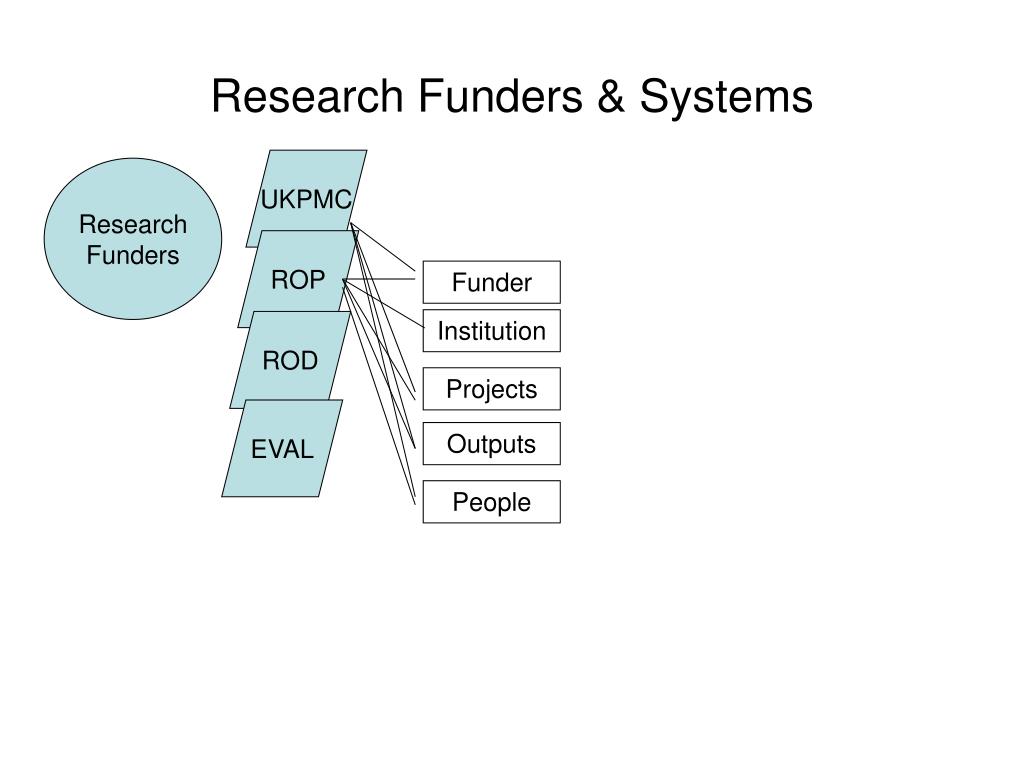 Research Funders & Systems

Research Funders

UKPMC

ROP

ROD

EVAL

Funder

Institution

Projects

Outputs

People